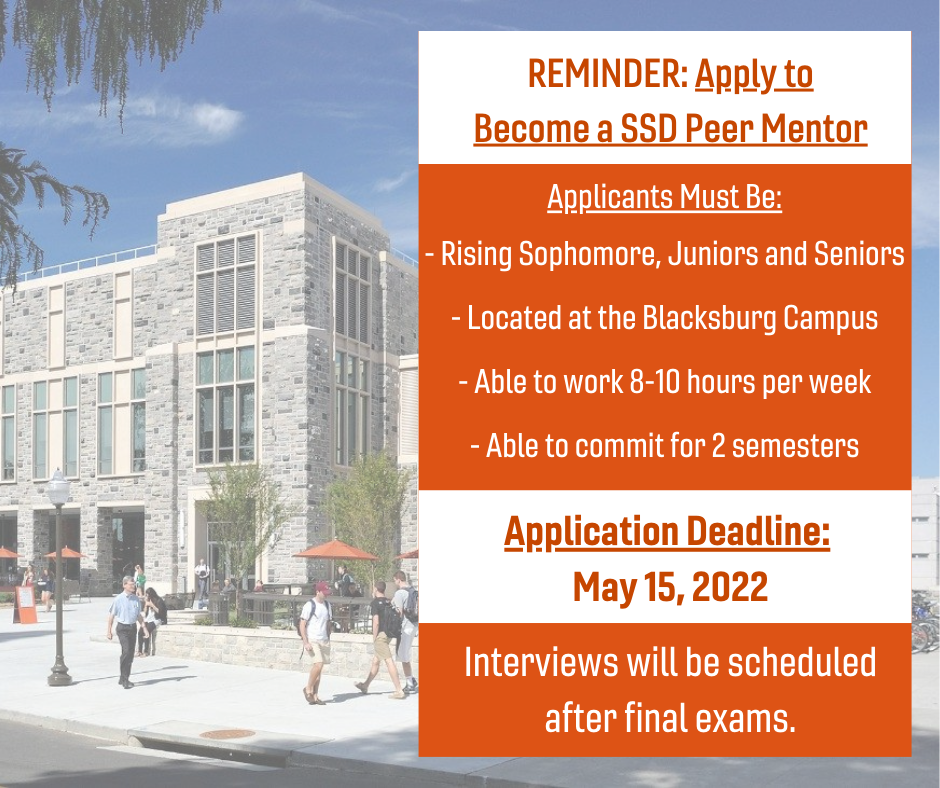 REMINDER: Apply to Become a SSD Peer Mentor

Applicants Must Be:

- Rising Sophomore, Juniors and Seniors

- Located at the Blacksburg Campus

- Able to work 8-10 hours per week

- Able to commit for 2 semesters

Application Deadline:
May 15, 2022

Interviews will be scheduled after final exams.